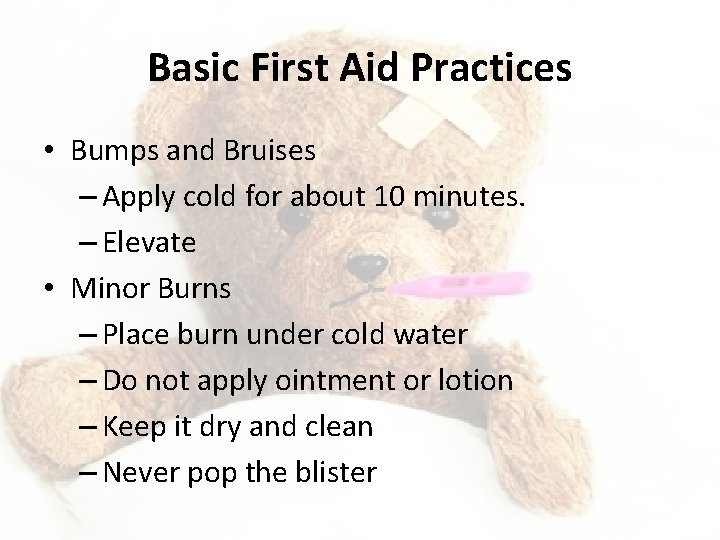 Basic First Aid Practices

• Bumps and Bruises
– Apply cold for about 10 minutes.
– Elevate
• Minor Burns
– Place burn under cold water
– Do not apply ointment or lotion
– Keep it dry and clean
– Never pop the blister